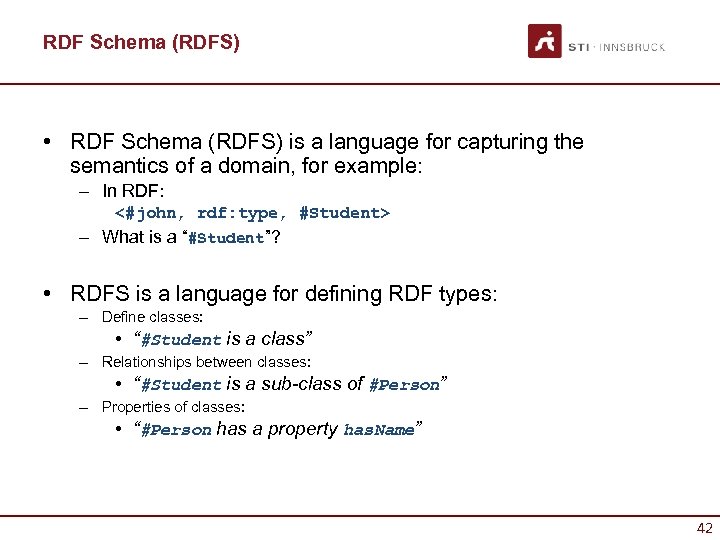 RDF Schema (RDFS)

STI · INNSBRUCK

• RDF Schema (RDFS) is a language for capturing the semantics of a domain, for example:
– In RDF:
<#john, rdf:type, #Student>
– What is a “#Student”?

• RDFS is a language for defining RDF types:
– Define classes:
• “#Student is a class”
– Relationships between classes:
• “#Student is a sub-class of #Person”
– Properties of classes:
• “#Person has a property hasName”

42